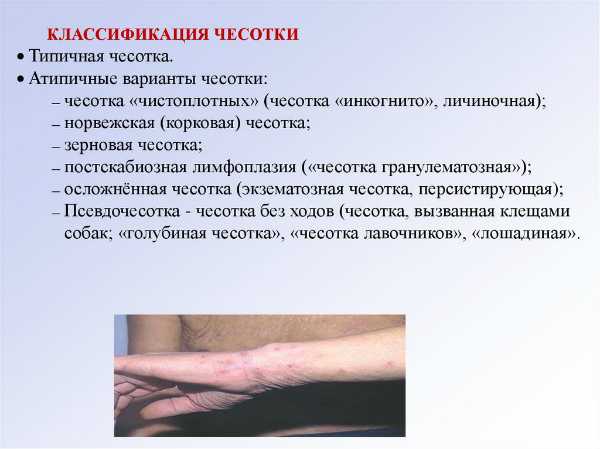 КЛАССИФИКАЦИЯ ЧЕСОТКИ

• Типичная чесотка.
• Атипичные варианты чесотки:
– чесотка «чистоплотных» (чесотка «инкогнито», личиночная);
– норвежская (корковая) чесотка;
– зерновая чесотка;
– постскабиозная лимфоплазия («чесотка гранулематозная»);
– осложнённая чесотка (экзематозная чесотка, персистирующая);
– Псевдочесотка - чесотка без ходов (чесотка, вызванная клещами собак; «голубиная чесотка», «чесотка лавочников», «лошадиная».